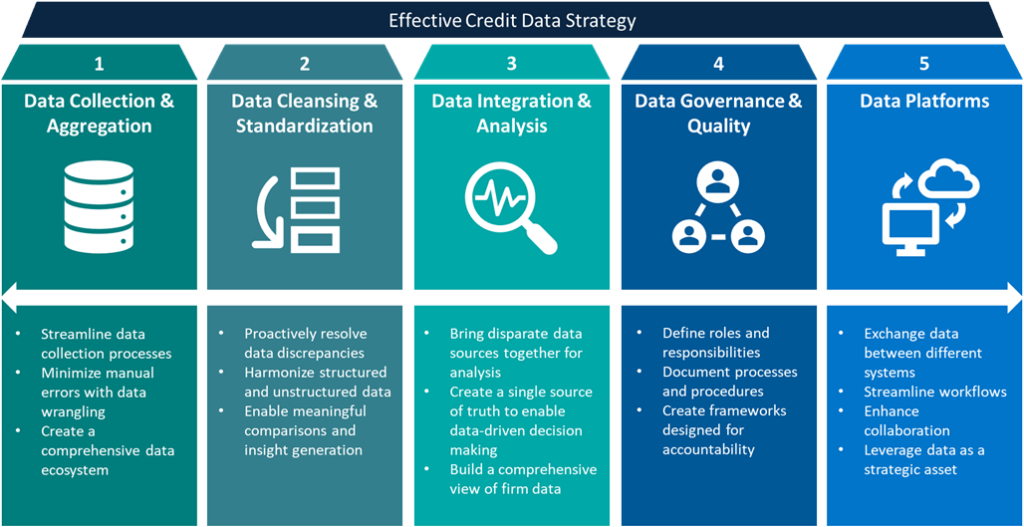 Effective Credit Data Strategy

1
Data Collection & Aggregation

- Streamline data collection processes
- Minimize manual errors with data wrangling
- Create a comprehensive data ecosystem

2
Data Cleansing & Standardization

- Proactively resolve data discrepancies
- Harmonize structured and unstructured data
- Enable meaningful comparisons and insight generation

3
Data Integration & Analysis

- Bring disparate data sources together for analysis
- Create a single source of truth to enable data-driven decision making
- Build a comprehensive view of firm data

4
Data Governance & Quality

- Define roles and responsibilities
- Document processes and procedures
- Create frameworks designed for accountability

5
Data Platforms

- Exchange data between different systems
- Streamline workflows
- Enhance collaboration
- Leverage data as a strategic asset